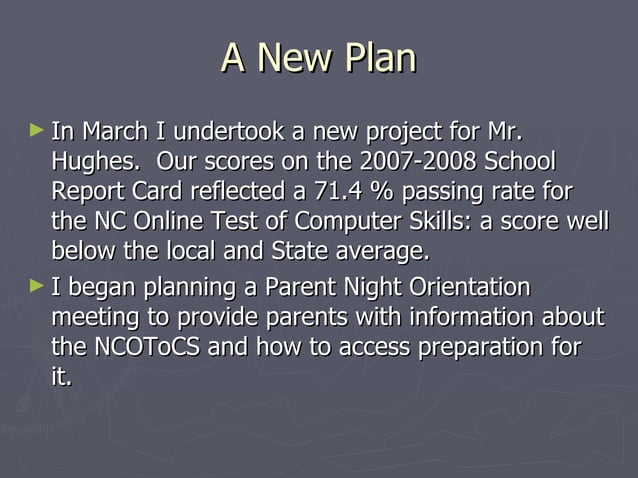 A New Plan

► In March I undertook a new project for Mr. Hughes. Our scores on the 2007-2008 School Report Card reflected a 71.4 % passing rate for the NC Online Test of Computer Skills: a score well below the local and State average.

► I began planning a Parent Night Orientation meeting to provide parents with information about the NCOToCS and how to access preparation for it.